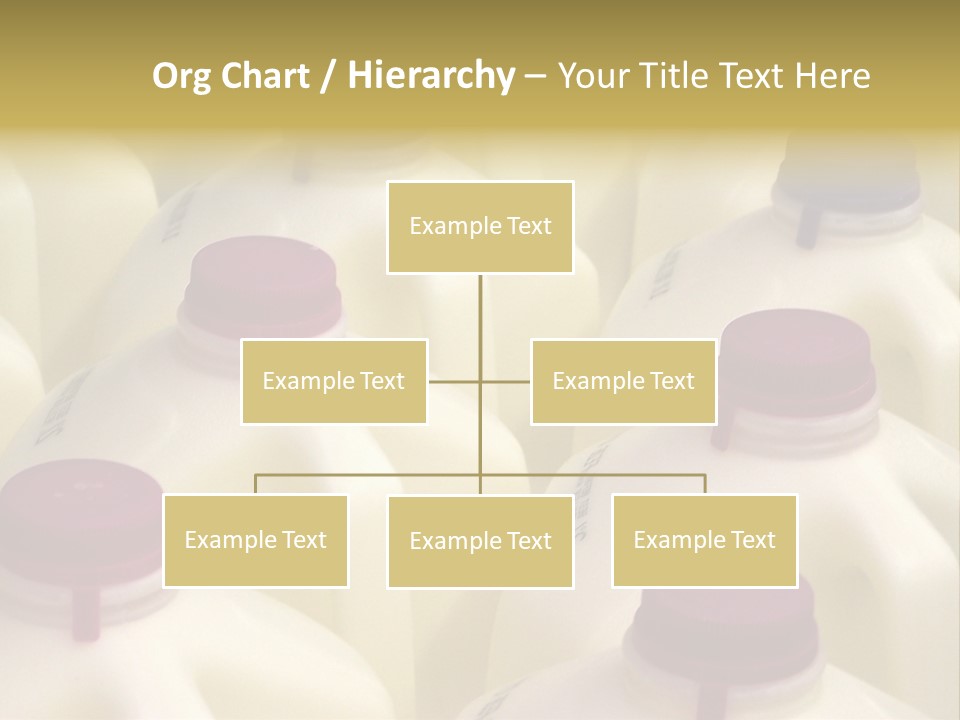 Org Chart / Hierarchy – Your Title Text Here

Example Text

Example Text

Example Text

Example Text

Example Text

Example Text